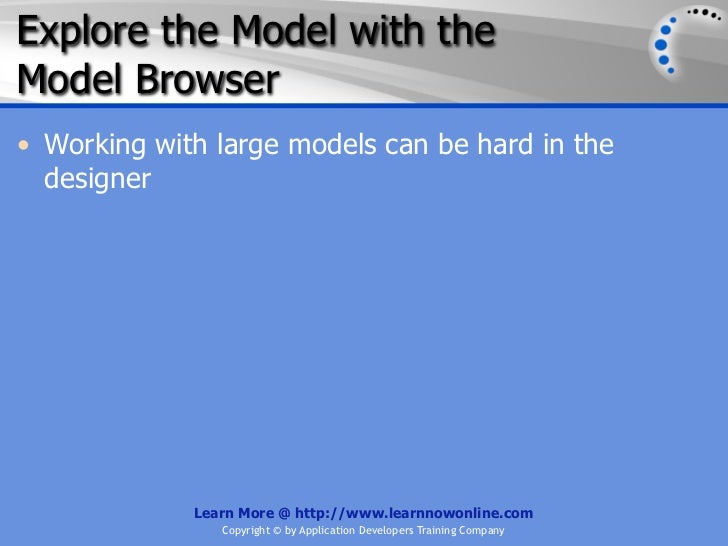 Explore the Model with the Model Browser

• Working with large models can be hard in the designer

Learn More @ http://www.learnnowonline.com
Copyright © by Application Developers Training Company